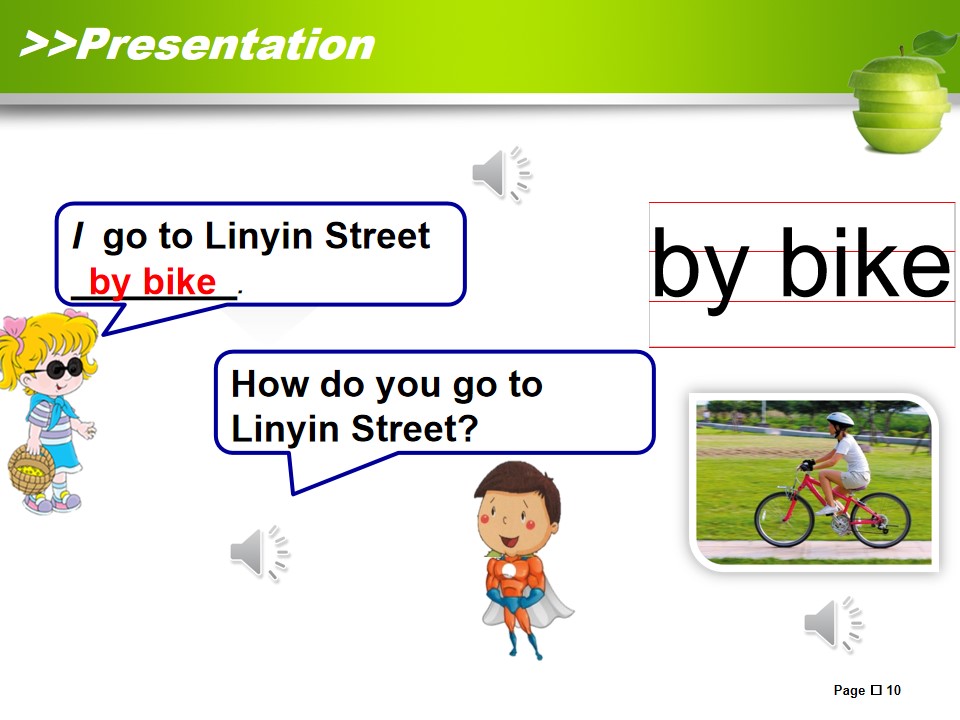 >>Presentation

I go to Linyin Street by bike.

by bike

How do you go to Linyin Street?

Page ☐ 10